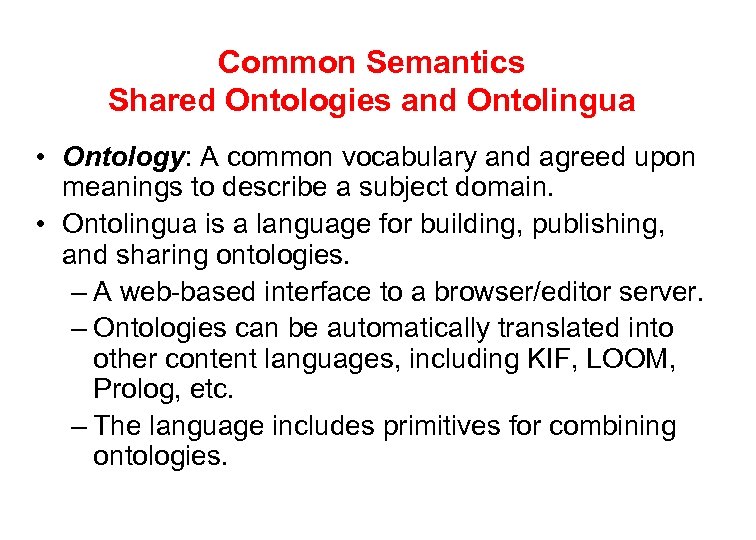 Common Semantics
Shared Ontologies and Ontolingua

• Ontology: A common vocabulary and agreed upon meanings to describe a subject domain.
• Ontolingua is a language for building, publishing, and sharing ontologies.
– A web-based interface to a browser/editor server.
– Ontologies can be automatically translated into other content languages, including KIF, LOOM, Prolog, etc.
– The language includes primitives for combining ontologies.